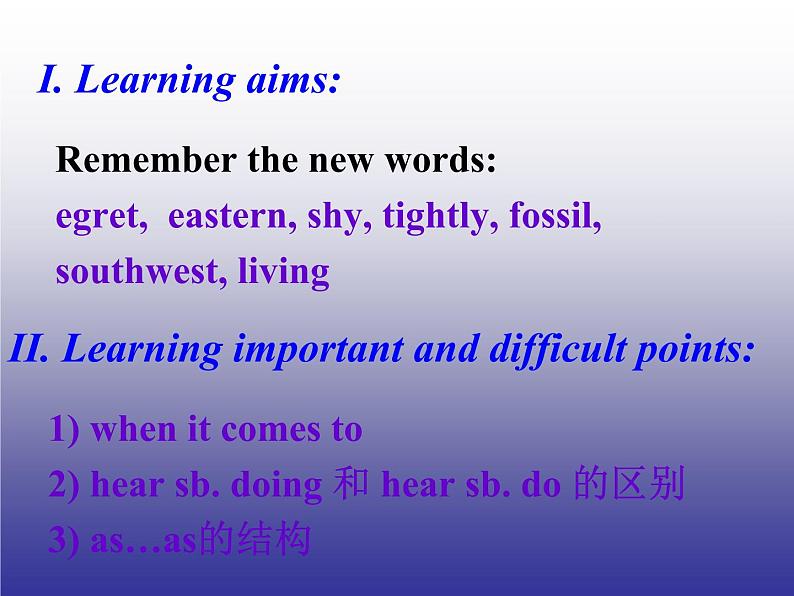 I. Learning aims:

Remember the new words:

egret, eastern, shy, tightly, fossil, southwest, living

II. Learning important and difficult points:

1) when it comes to

2) hear sb. doing 和 hear sb. do 的区别

3) as…as的结构